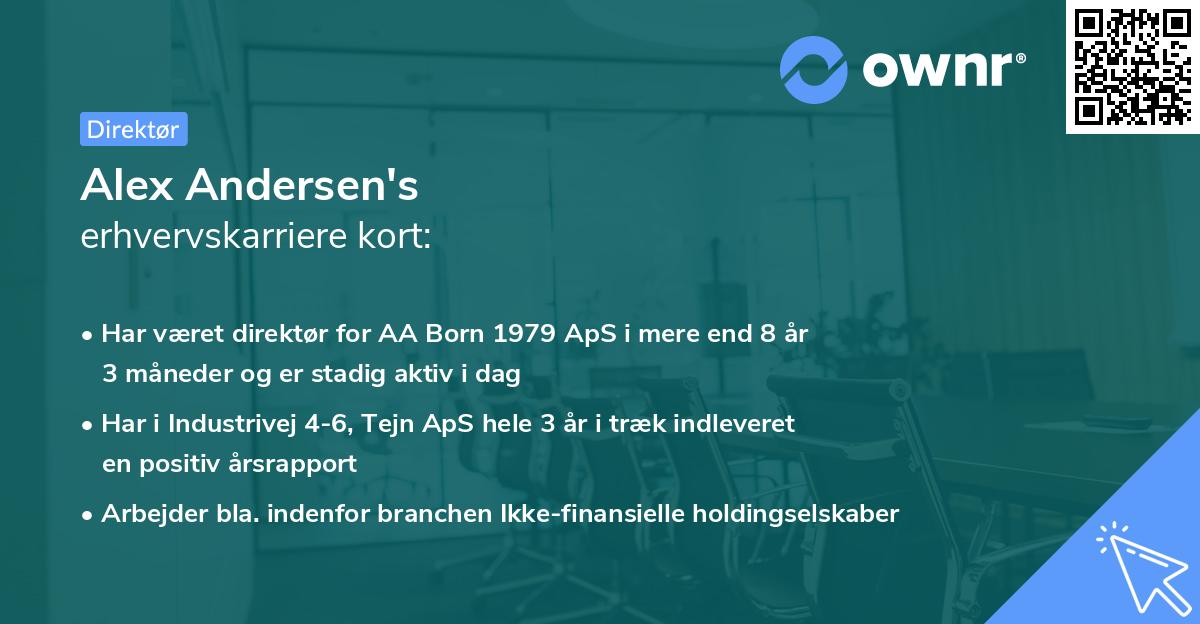 ownr®

Direktør

Alex Andersen's
erhvervskarriere kort:

• Har været direktør for AA Born 1979 ApS i mere end 8 år 3 måneder og er stadig aktiv i dag
• Har i Industrivej 4-6, Tejn ApS hele 3 år i træk indleveret en positiv årsrapport
• Arbejder bla. indenfor branchen Ikke-finansielle holdingselskaber